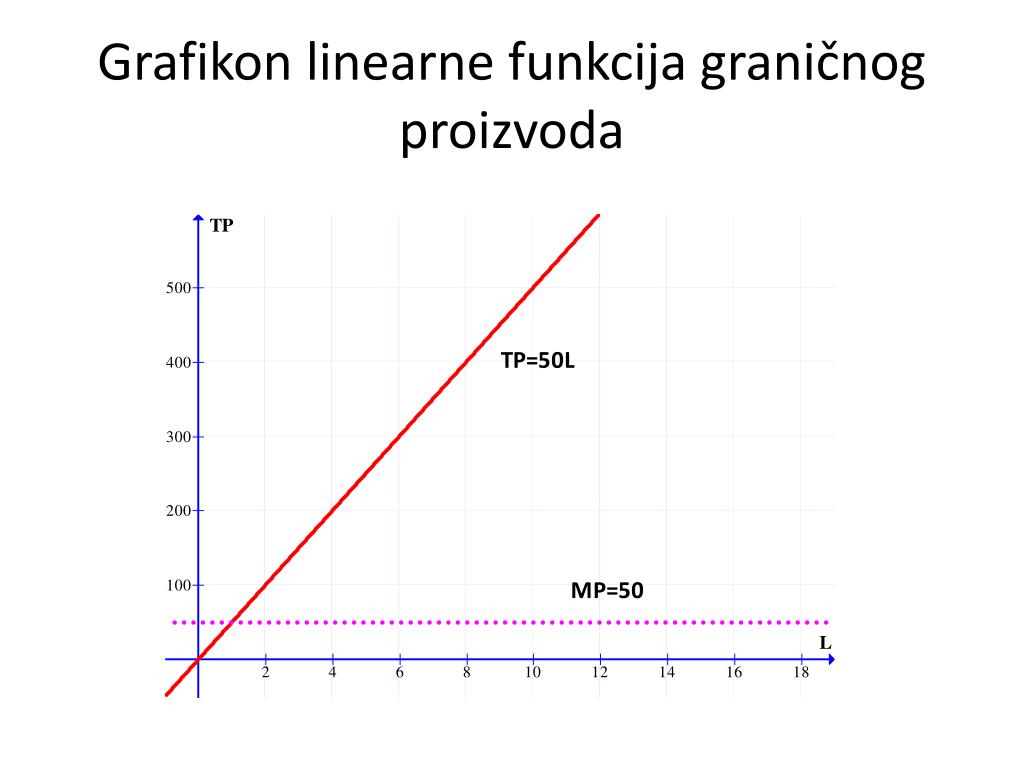 Grafikon linearne funkcija graničnog proizvoda

TP

500

400

300

200

100

TP=50L

MP=50

L

2 4 6 8 10 12 14 16 18